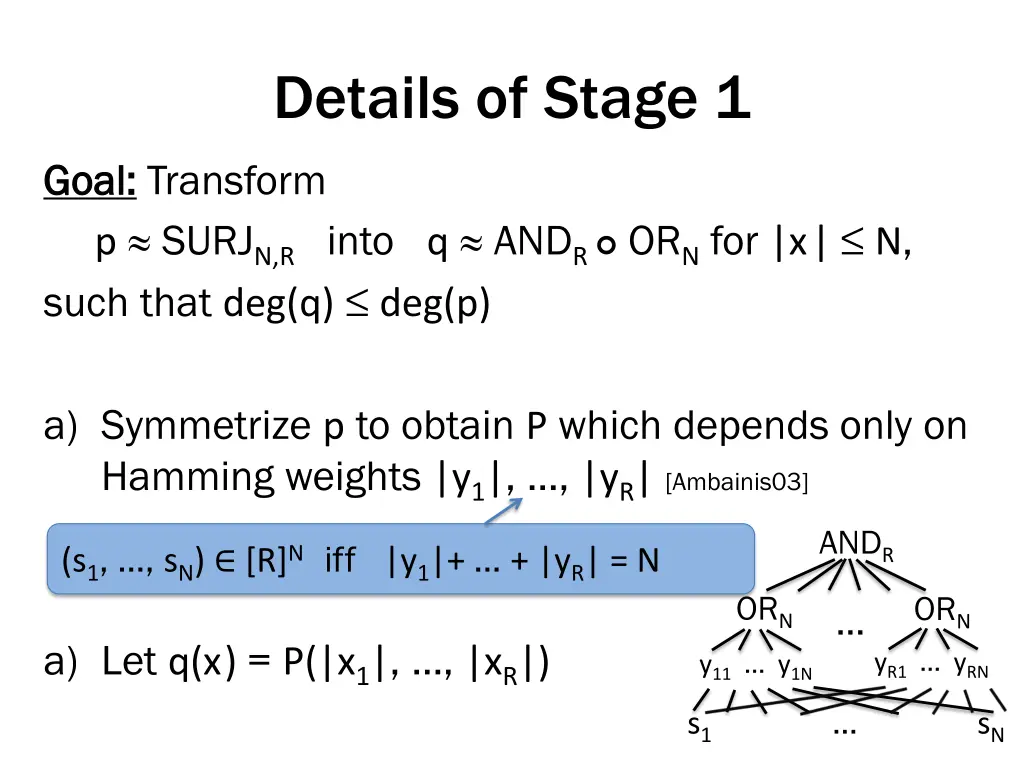 Details of Stage 1

Goal: Transform

$p \approx SURJ_{N,R}$ into $q \approx AND_R \circ OR_N$ for $|x| \leq N$,

such that $deg(q) \leq deg(p)$

a) Symmetrize p to obtain P which depends only on Hamming weights $|y_1|, \ldots, |y_R|$ [Ambainis03]

$(s_1, \ldots, s_N) \in [R]^N$ iff $|y_1| + \ldots + |y_R| = N$

a) Let $q(x) = P(|x_1|, \ldots, |x_R|)$

$AND_R$

$OR_N$ … $OR_N$

$y_{11}$ … $y_{1N}$ $y_{R1}$ … $y_{RN}$

$s_1$ … $s_N$